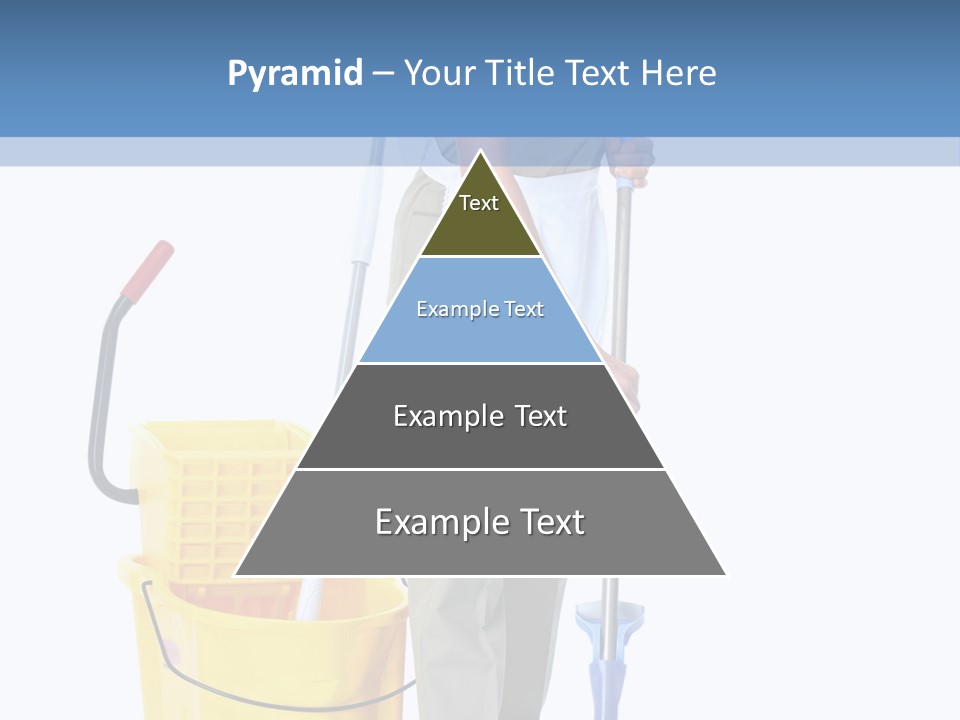 Pyramid – Your Title Text Here

Text

Example Text

Example Text

Example Text